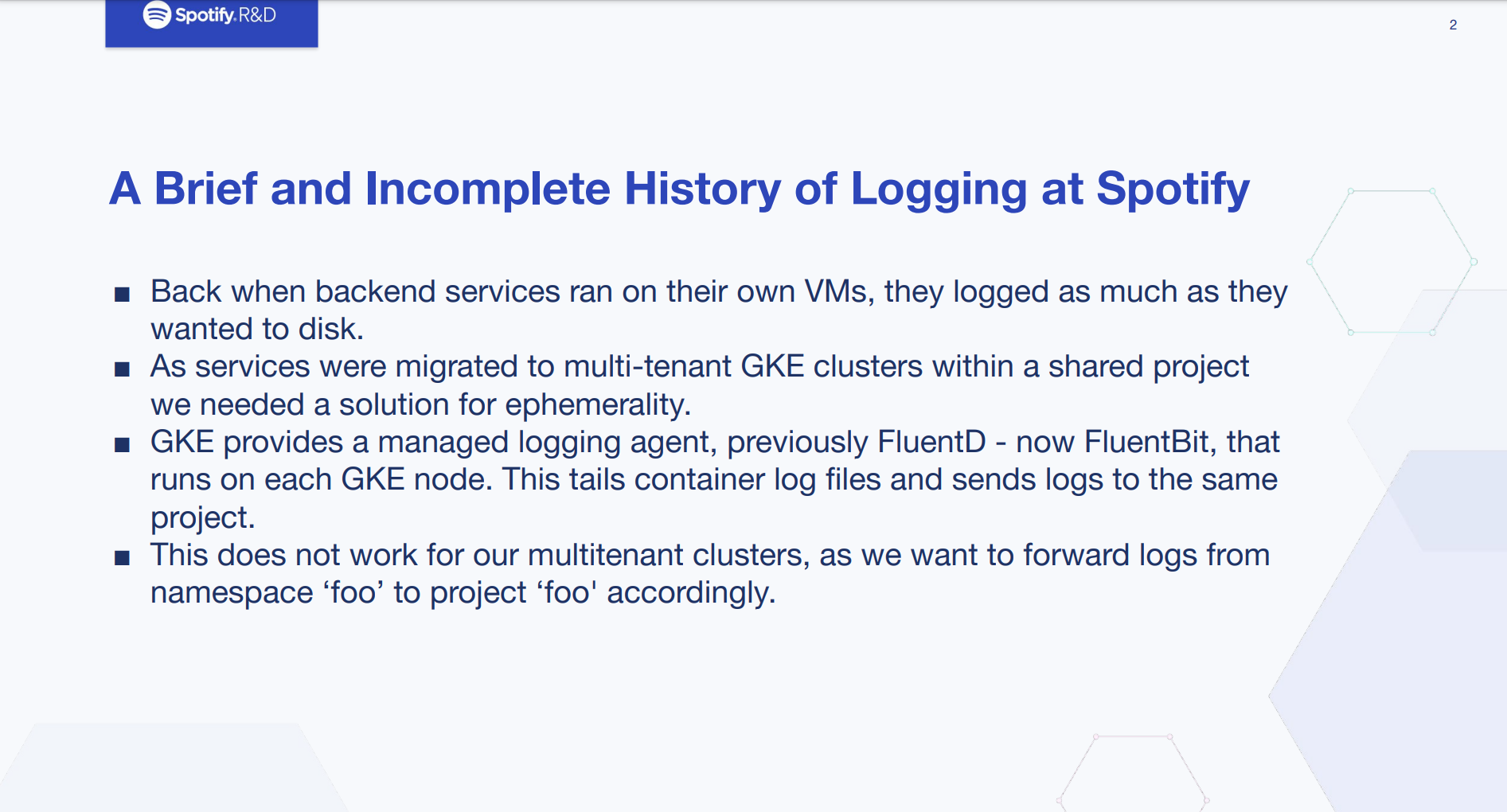 Spotify. R&D

2

A Brief and Incomplete History of Logging at Spotify

■ Back when backend services ran on their own VMs, they logged as much as they wanted to disk.
■ As services were migrated to multi-tenant GKE clusters within a shared project we needed a solution for ephemerality.
■ GKE provides a managed logging agent, previously FluentD - now FluentBit, that runs on each GKE node. This tails container log files and sends logs to the same project.
■ This does not work for our multitenant clusters, as we want to forward logs from namespace ‘foo’ to project ‘foo' accordingly.